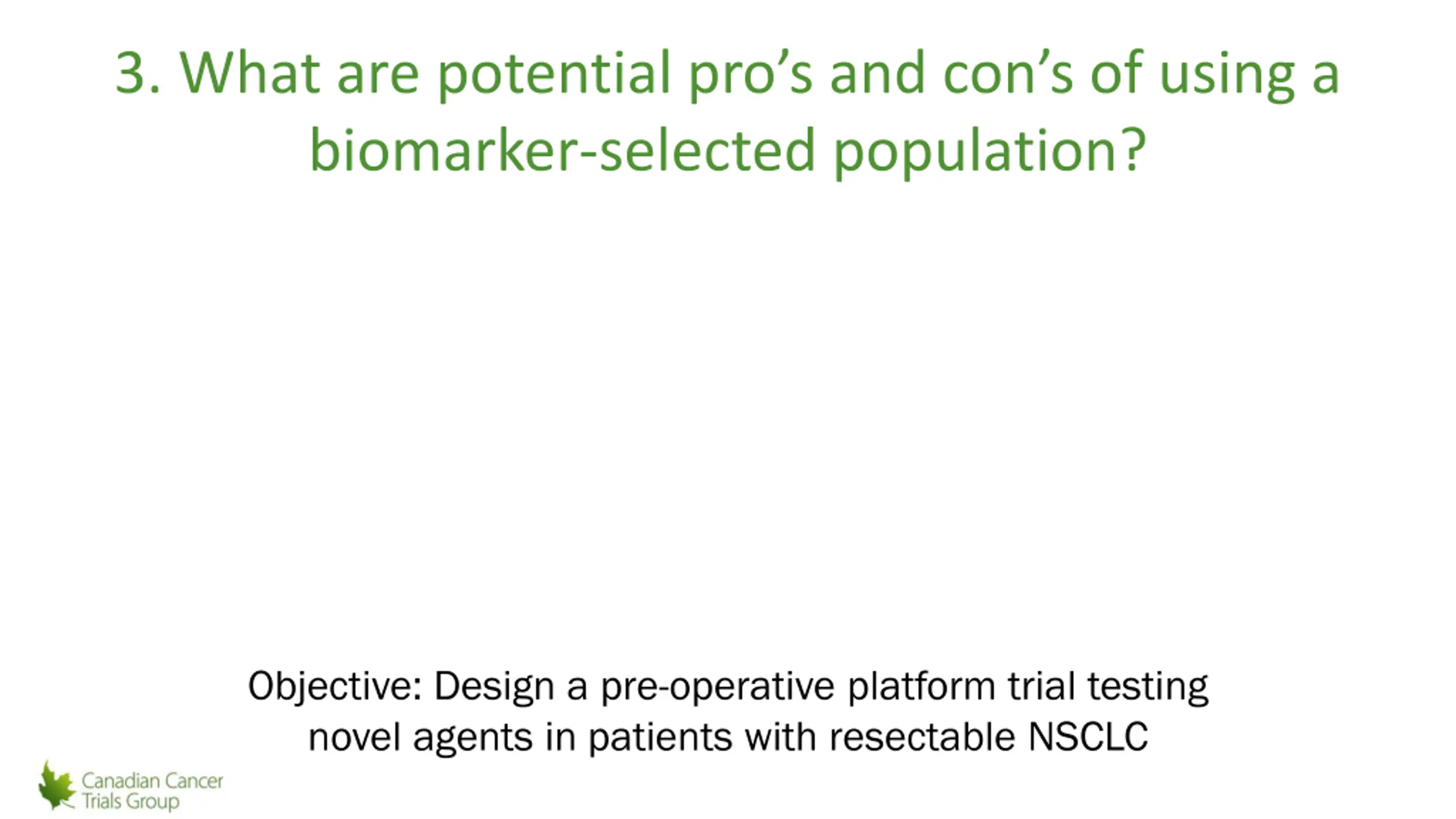 3. What are potential pro's and con's of using a biomarker-selected population?

Objective: Design a pre-operative platform trial testing novel agents in patients with resectable NSCLC

Canadian Cancer Trials Group